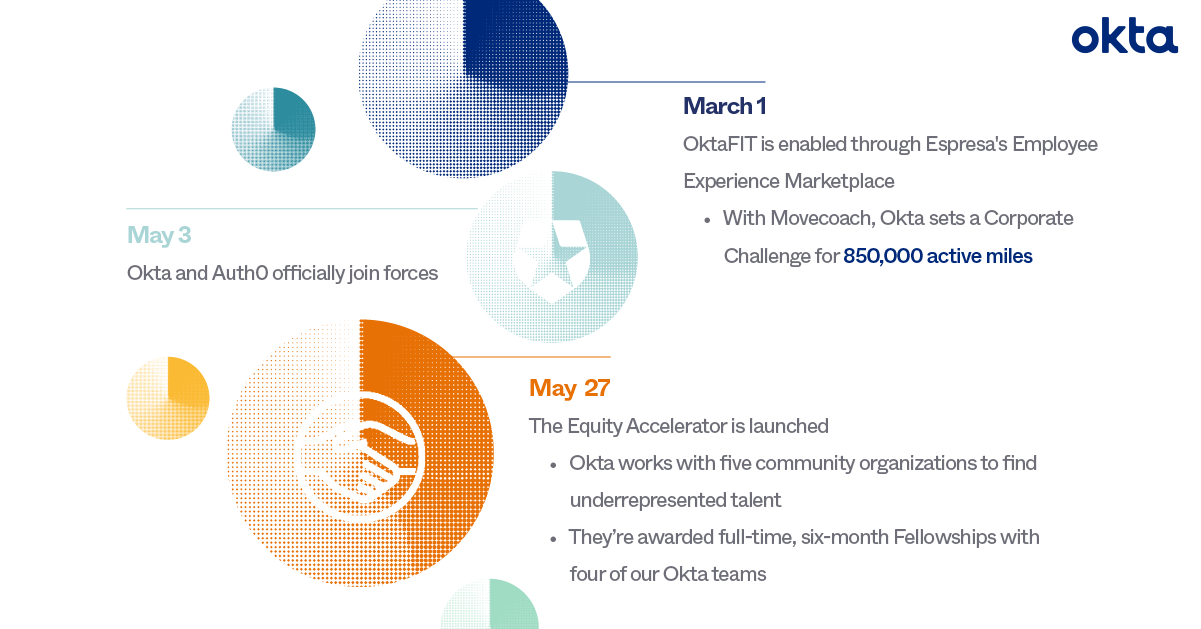 okta

March 1

OktaFIT is enabled through Espresa's Employee Experience Marketplace

• With Movecoach, Okta sets a Corporate Challenge for 850,000 active miles

May 3

Okta and Auth0 officially join forces

May 27

The Equity Accelerator is launched

• Okta works with five community organizations to find underrepresented talent

• They're awarded full-time, six-month Fellowships with four of our Okta teams